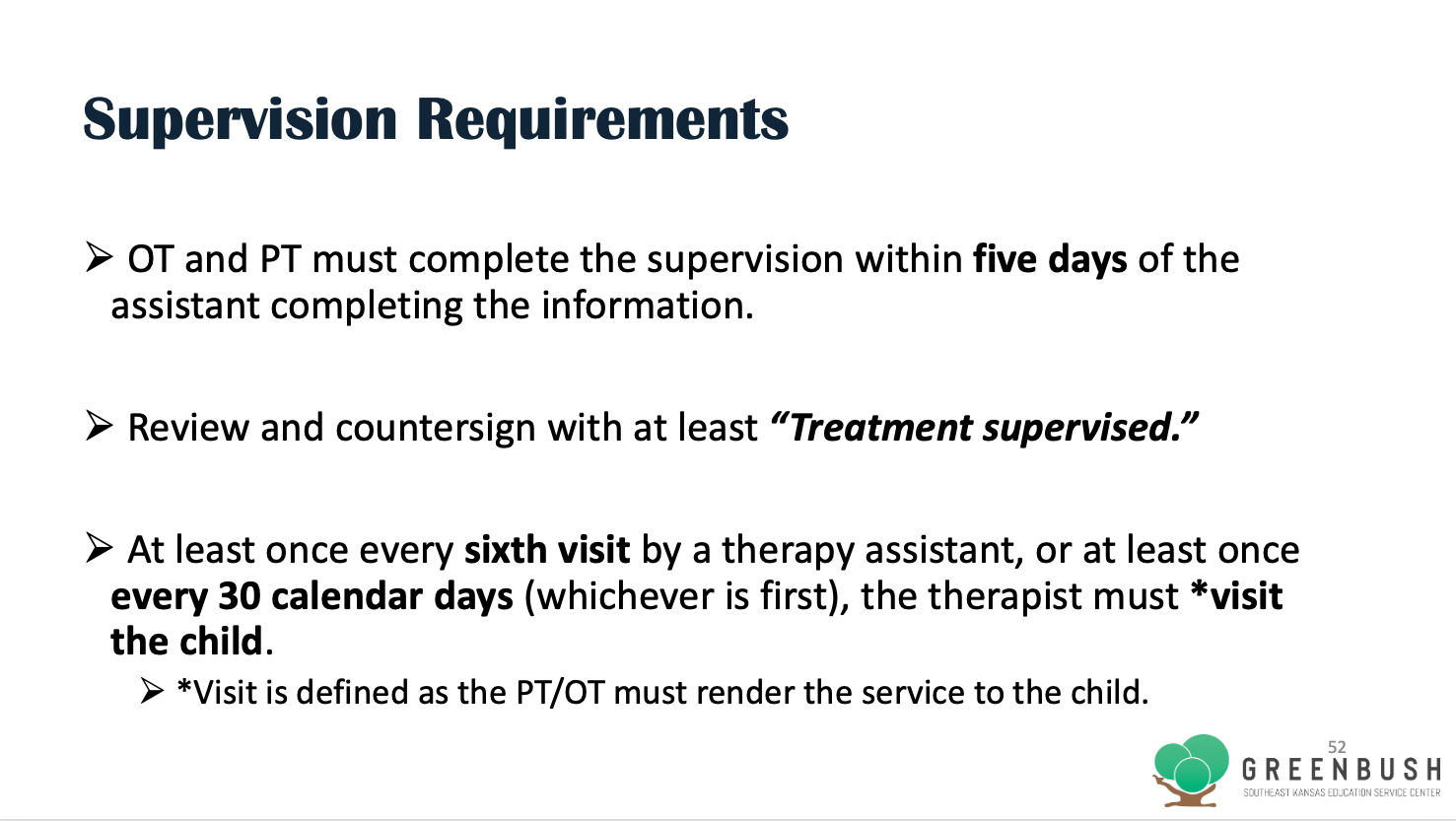 Supervision Requirements

➢ OT and PT must complete the supervision within five days of the assistant completing the information.

➢ Review and countersign with at least "Treatment supervised."

➢ At least once every sixth visit by a therapy assistant, or at least once every 30 calendar days (whichever is first), the therapist must *visit the child.

➢ *Visit is defined as the PT/OT must render the service to the child.

52

GREENBUSH
SOUTHEAST KANSAS EDUCATION SERVICE CENTER